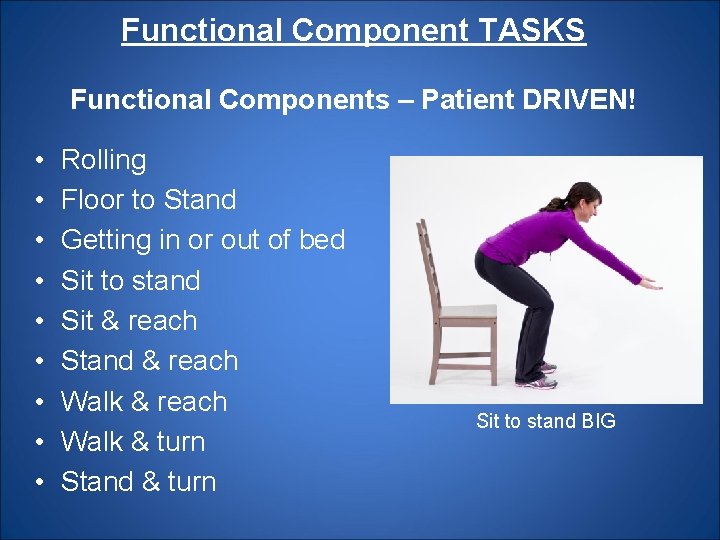 Functional Component TASKS

Functional Components – Patient DRIVEN!

• Rolling
• Floor to Stand
• Getting in or out of bed
• Sit to stand
• Sit & reach
• Stand & reach
• Walk & reach
• Walk & turn
• Stand & turn

Sit to stand BIG